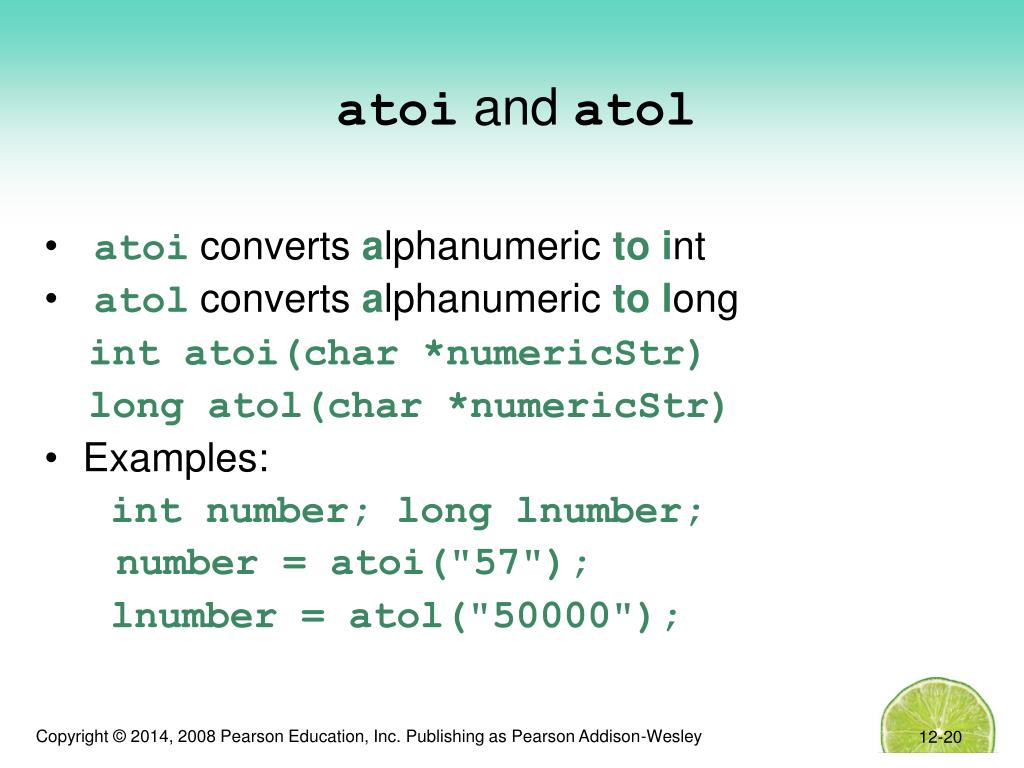 atoi and atol

• atoi converts alphanumeric to int
• atol converts alphanumeric to long
int atoi(char *numericStr)
long atol(char *numericStr)
• Examples:
int number; long lnumber;
number = atoi("57");
lnumber = atol("50000");

Copyright © 2014, 2008 Pearson Education, Inc. Publishing as Pearson Addison-Wesley

12-20